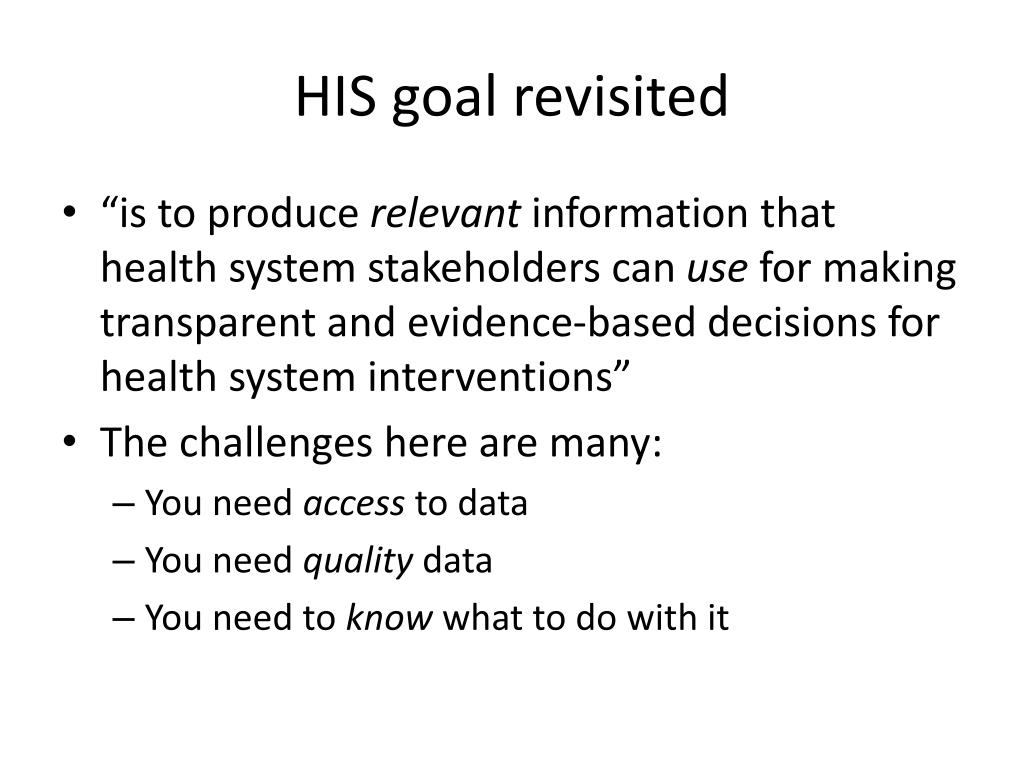 HIS goal revisited

• “is to produce relevant information that health system stakeholders can use for making transparent and evidence-based decisions for health system interventions”
• The challenges here are many:
– You need access to data
– You need quality data
– You need to know what to do with it